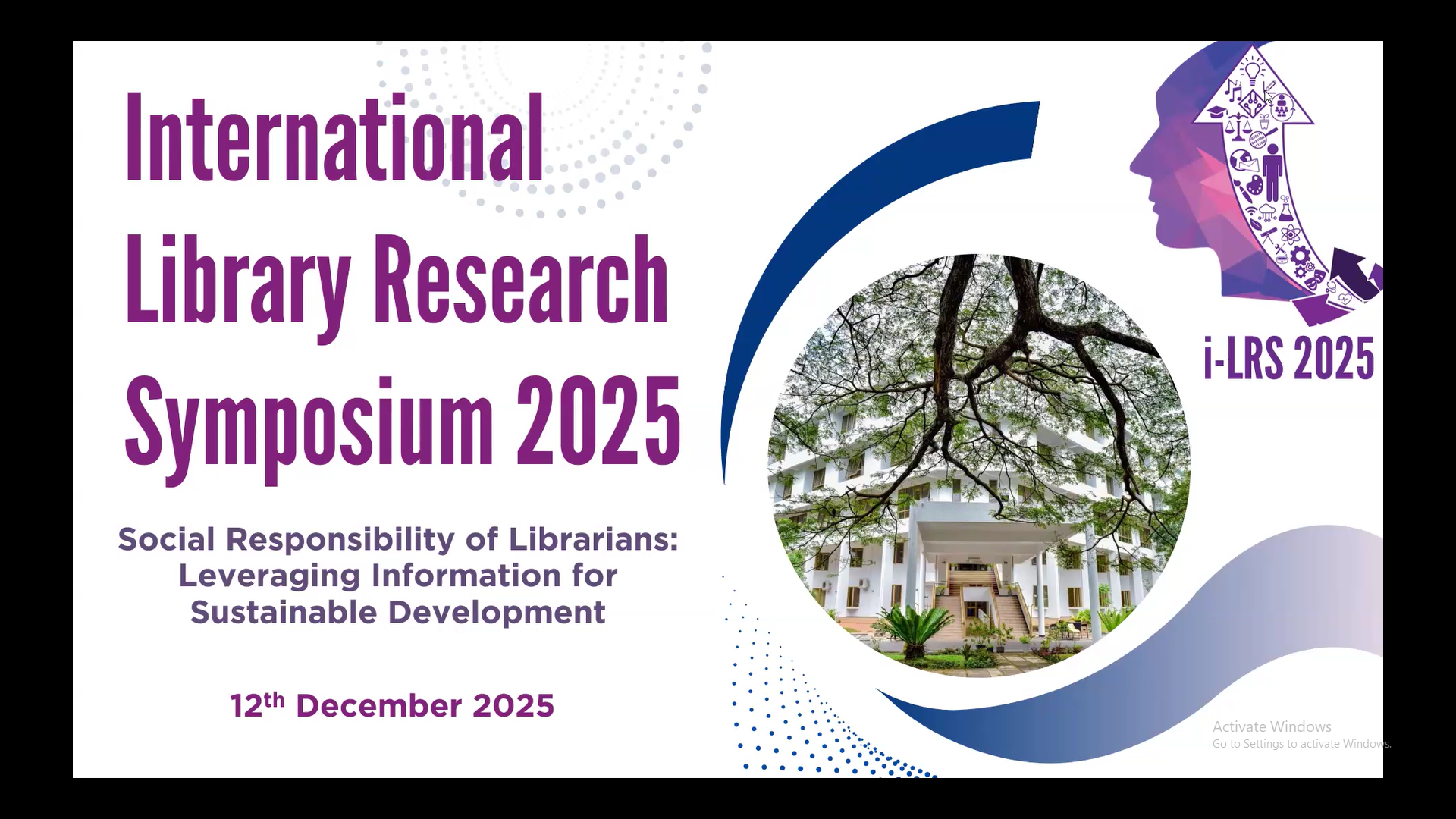 International Library Research Symposium 2025

Social Responsibility of Librarians: Leveraging Information for Sustainable Development

12$^{th}$ December 2025

i-LRS 2025

Activate Windows
Go to Settings to activate Windows.